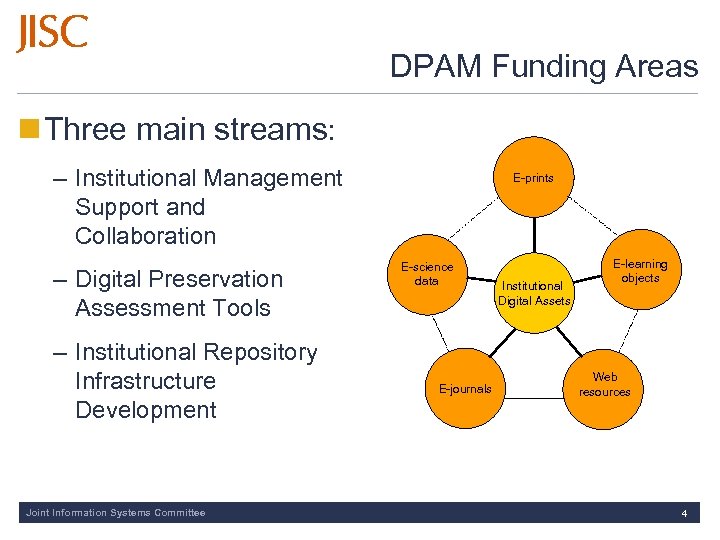 JISC

DPAM Funding Areas

Three main streams:

– Institutional Management Support and Collaboration

– Digital Preservation Assessment Tools

– Institutional Repository Infrastructure Development

E-prints

E-science data

Institutional Digital Assets

E-learning objects

E-journals

Web resources

Joint Information Systems Committee

4